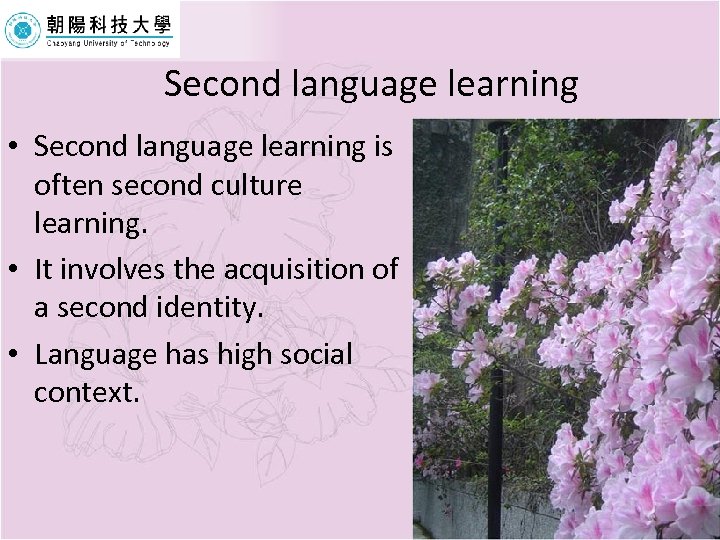 朝陽科技大學
Chaoyang University of Technology

Second language learning

• Second language learning is often second culture learning.
• It involves the acquisition of a second identity.
• Language has high social context.